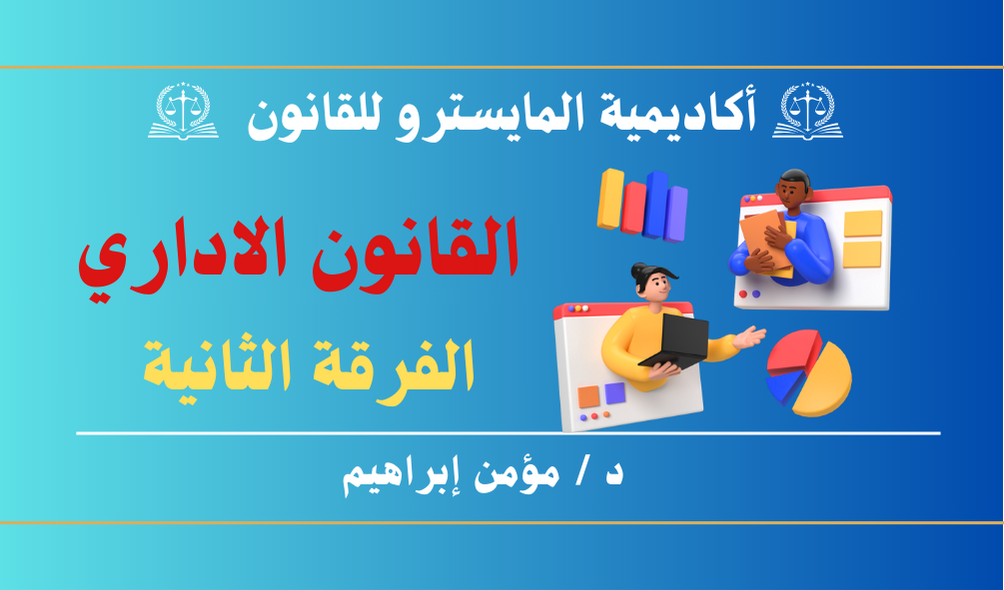 أكاديمية المايسترو للقانون

القانون الاداري

الفرقة الثانية

د / مؤمن إبراهيم